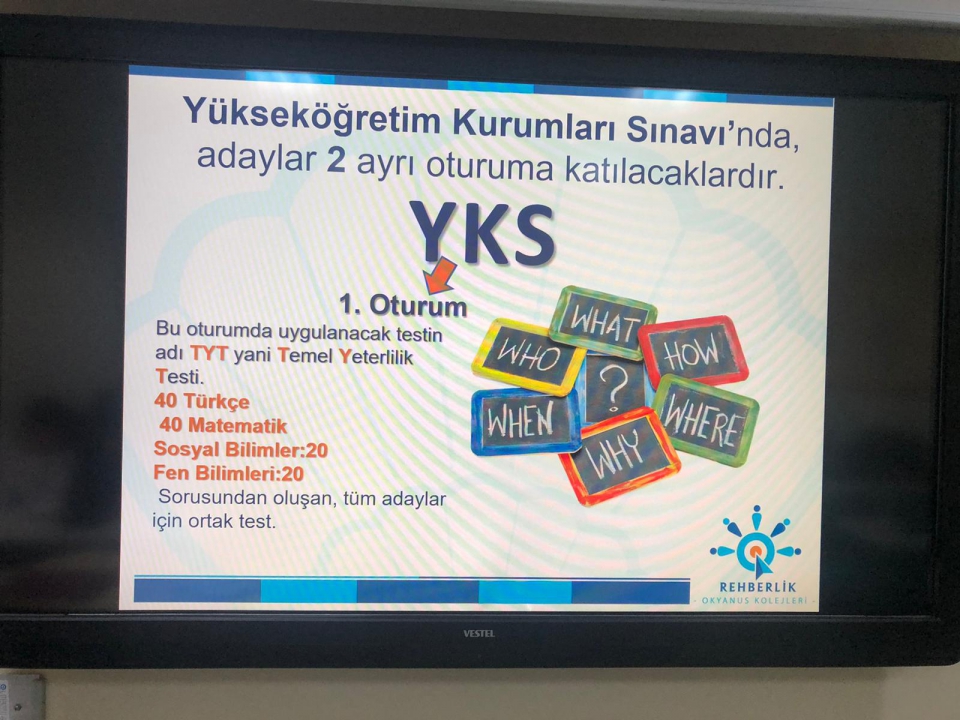 Yükseköğretim Kurumları Sınavı'nda, adaylar 2 ayrı oturuma katılacaklardır.

YKS

1. Oturum

Bu oturumda uygulanacak testin adı TYT yani Temel Yeterlilik Testi.
40 Türkçe
40 Matematik
Sosyal Bilimler:20
Fen Bilimleri:20
Sorusundan oluşan, tüm adaylar için ortak test.

WHAT
WHO
HOW
?
WHEN
WHERE
WHY

REHBERLİK
OKYANUS KOLEJLERİ

VESTEL